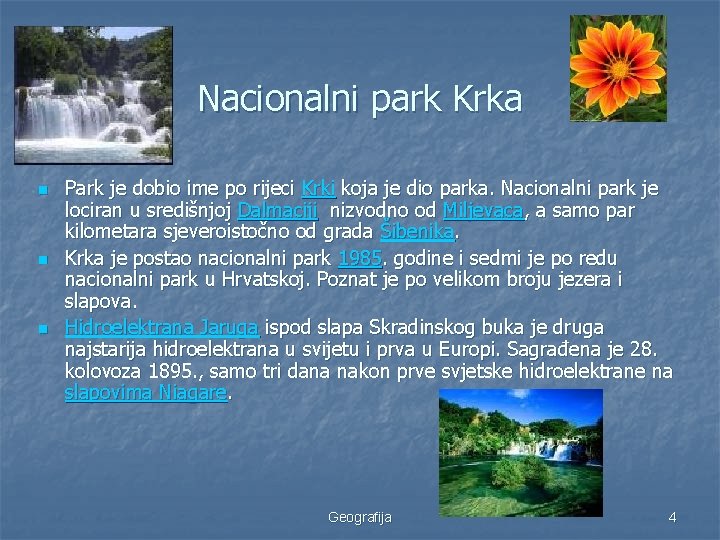 Nacionalni park Krka

Park je dobio ime po rijeci Krki koja je dio parka. Nacionalni park je lociran u središnjoj Dalmaciji nizvodno od Miljevaca, a samo par kilometara sjeveroistočno od grada Šibenika.

Krka je postao nacionalni park 1985. godine i sedmi je po redu nacionalni park u Hrvatskoj. Poznat je po velikom broju jezera i slapova.

Hidroelektrana Jaruga ispod slapa Skradinskog buka je druga najstarija hidroelektrana u svijetu i prva u Europi. Sagrađena je 28. kolovoza 1895., samo tri dana nakon prve svjetske hidroelektrane na slapovima Niagare.

Geografija

4